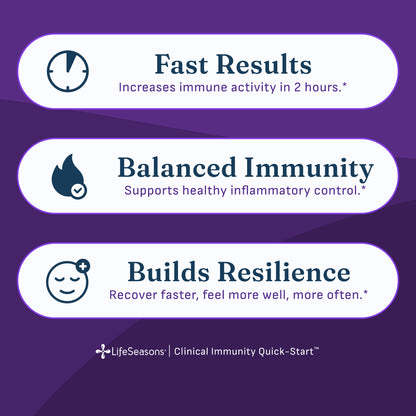 Fast Results
Increases immune activity in 2 hours.*

Balanced Immunity
Supports healthy inflammatory control.*

Builds Resilience
Recover faster, feel more well, more often.*

LifeSeasons | Clinical Immunity Quick-Start™